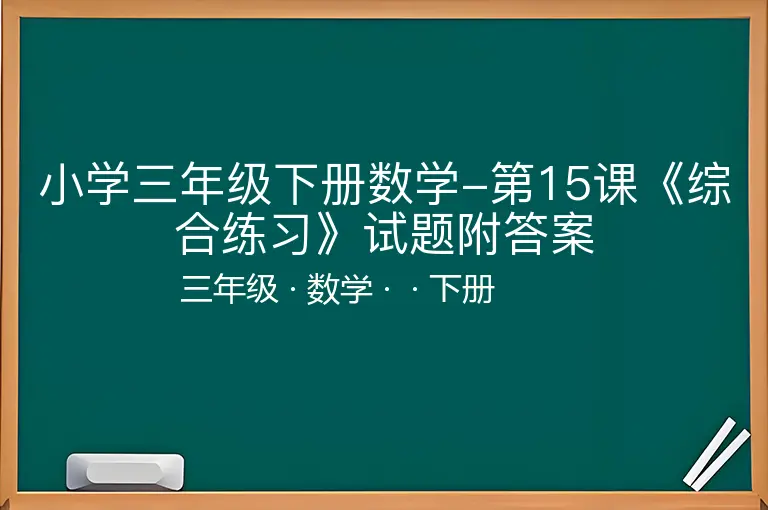 小学三年级下册数学–第15课《综合练习》试题附答案

三年级 · 数学 · · 下册